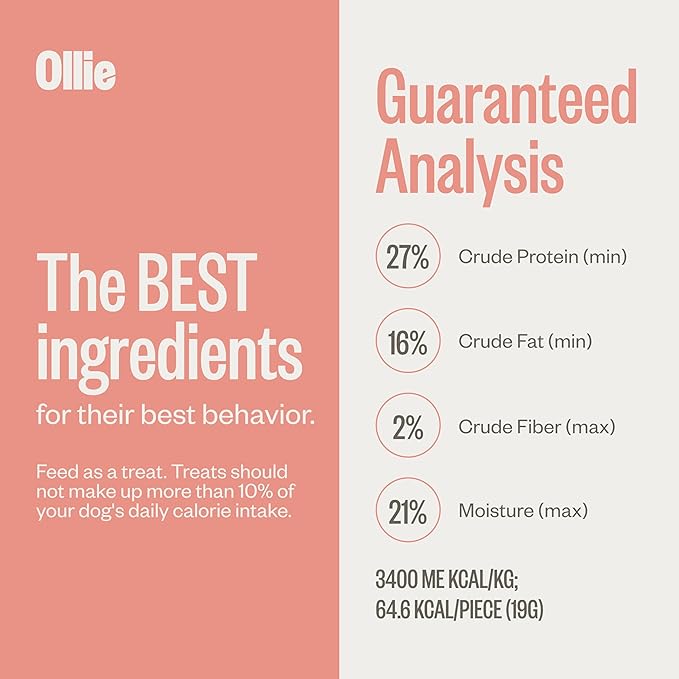 Ollie

The BEST ingredients
for their best behavior.

Feed as a treat. Treats should not make up more than 10% of your dog's daily calorie intake.

Guaranteed Analysis

27% Crude Protein (min)

16% Crude Fat (min)

2% Crude Fiber (max)

21% Moisture (max)

3400 ME KCAL/KG;
64.6 KCAL/PIECE (19G)